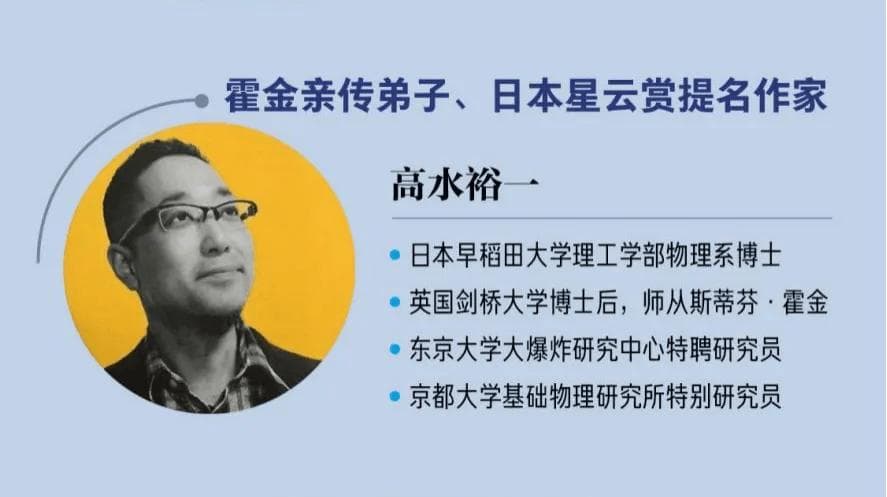 霍金亲传弟子、日本星云赏提名作家

高水裕一

• 日本早稻田大学理工学部物理系博士
• 英国剑桥大学博士后，师从斯蒂芬·霍金
• 东京大学大爆炸研究中心特聘研究员
• 京都大学基础物理研究所特别研究员